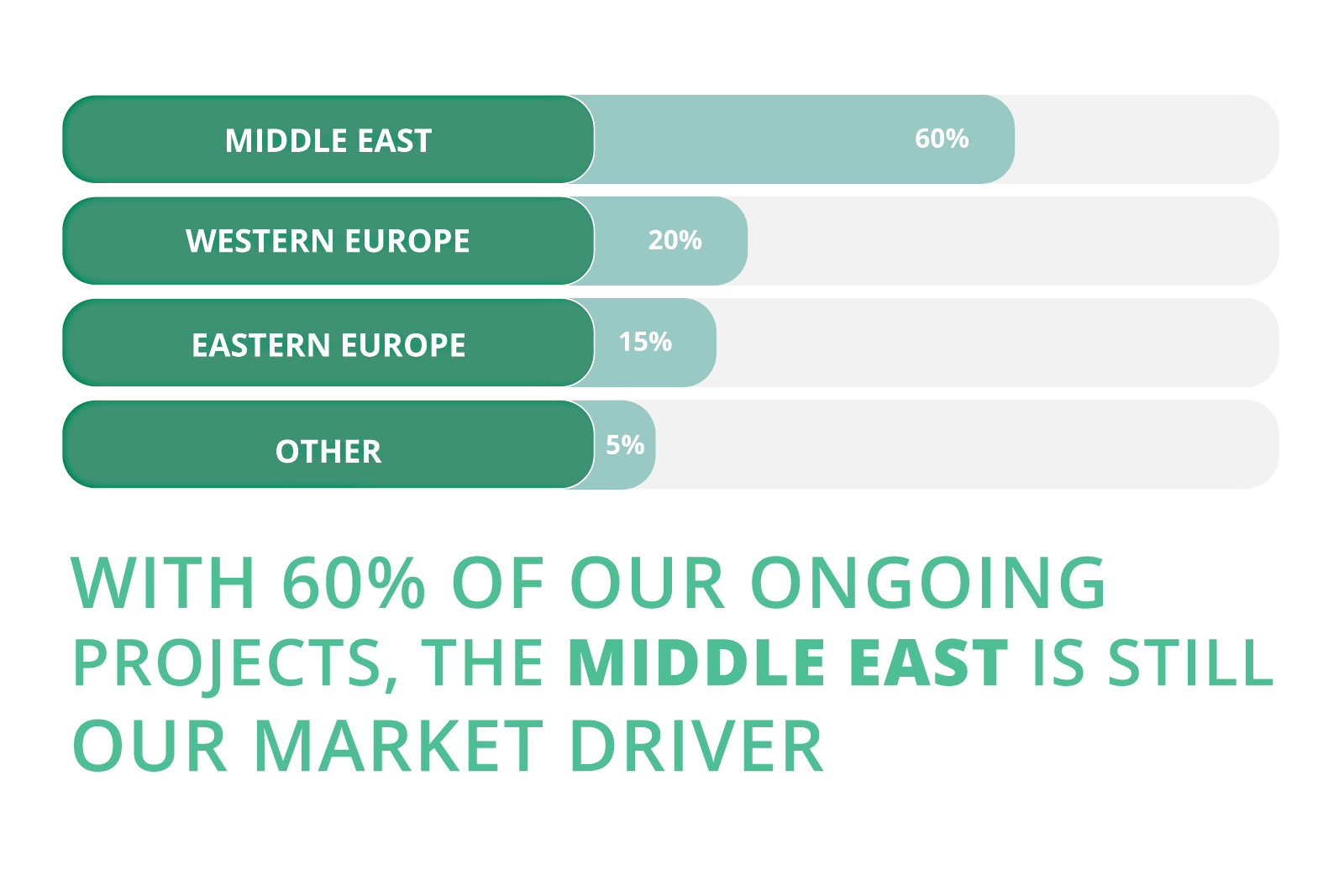 MIDDLE EAST 60%

WESTERN EUROPE 20%

EASTERN EUROPE 15%

OTHER 5%

WITH 60% OF OUR ONGOING PROJECTS, THE MIDDLE EAST IS STILL OUR MARKET DRIVER